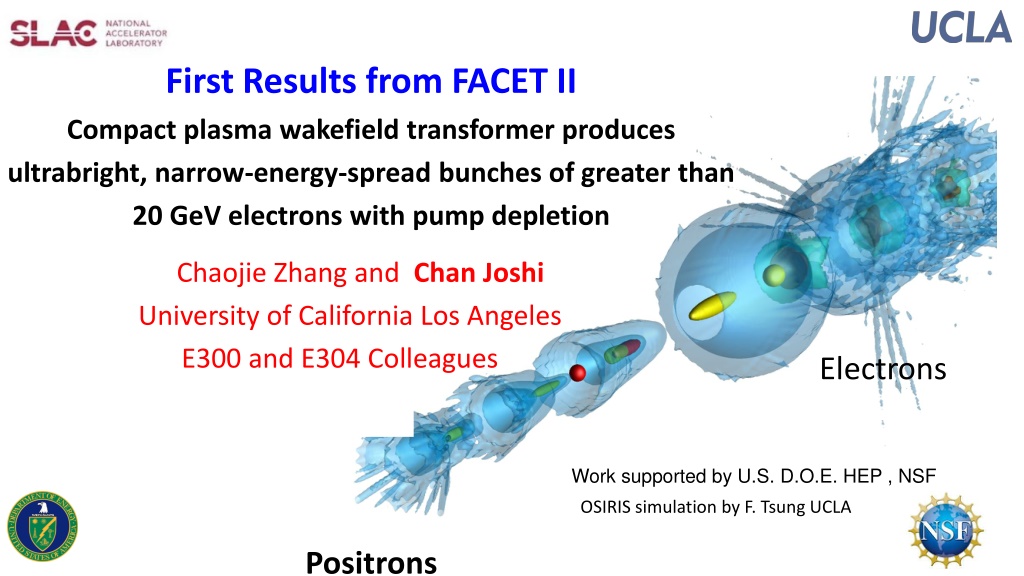 SLAC NATIONAL ACCELERATOR LABORATORY

UCLA

First Results from FACET II

Compact plasma wakefield transformer produces ultrabright, narrow-energy-spread bunches of greater than 20 GeV electrons with pump depletion

Chaojie Zhang and Chan Joshi
University of California Los Angeles
E300 and E304 Colleagues

Electrons

Work supported by U.S. D.O.E. HEP , NSF
OSIRIS simulation by F. Tsung UCLA

NSF

Positrons